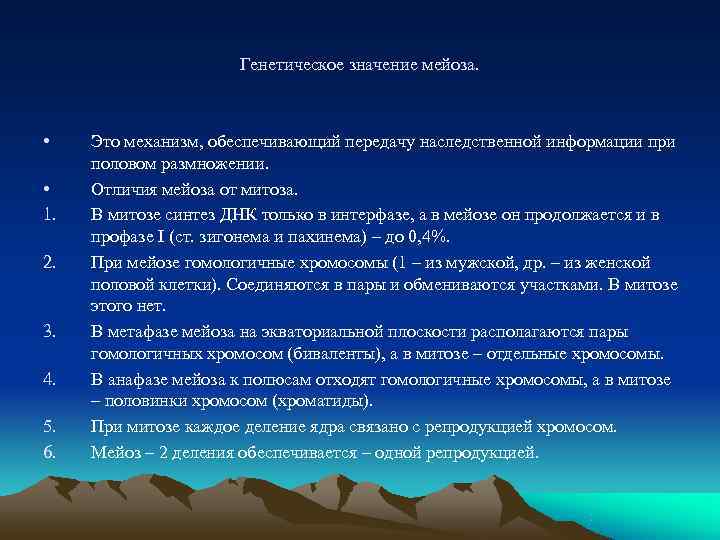 Генетическое значение мейоза.

• Это механизм, обеспечивающий передачу наследственной информации при половом размножении.

• Отличия мейоза от митоза.

1. В митозе синтез ДНК только в интерфазе, а в мейозе он продолжается и в профазе I (ст. зигонема и пахинема) – до 0,4%.

2. При мейозе гомологичные хромосомы (1 – из мужской, др. – из женской половой клетки). Соединяются в пары и обмениваются участками. В митозе этого нет.

3. В метафазе мейоза на экваториальной плоскости располагаются пары гомологичных хромосом (биваленты), а в митозе – отдельные хромосомы.

4. В анафазе мейоза к полюсам отходят гомологичные хромосомы, а в митозе – половинки хромосом (хроматиды).

5. При митозе каждое деление ядра связано с репродукцией хромосом.

6. Мейоз – 2 деления обеспечивается – одной репродукцией.